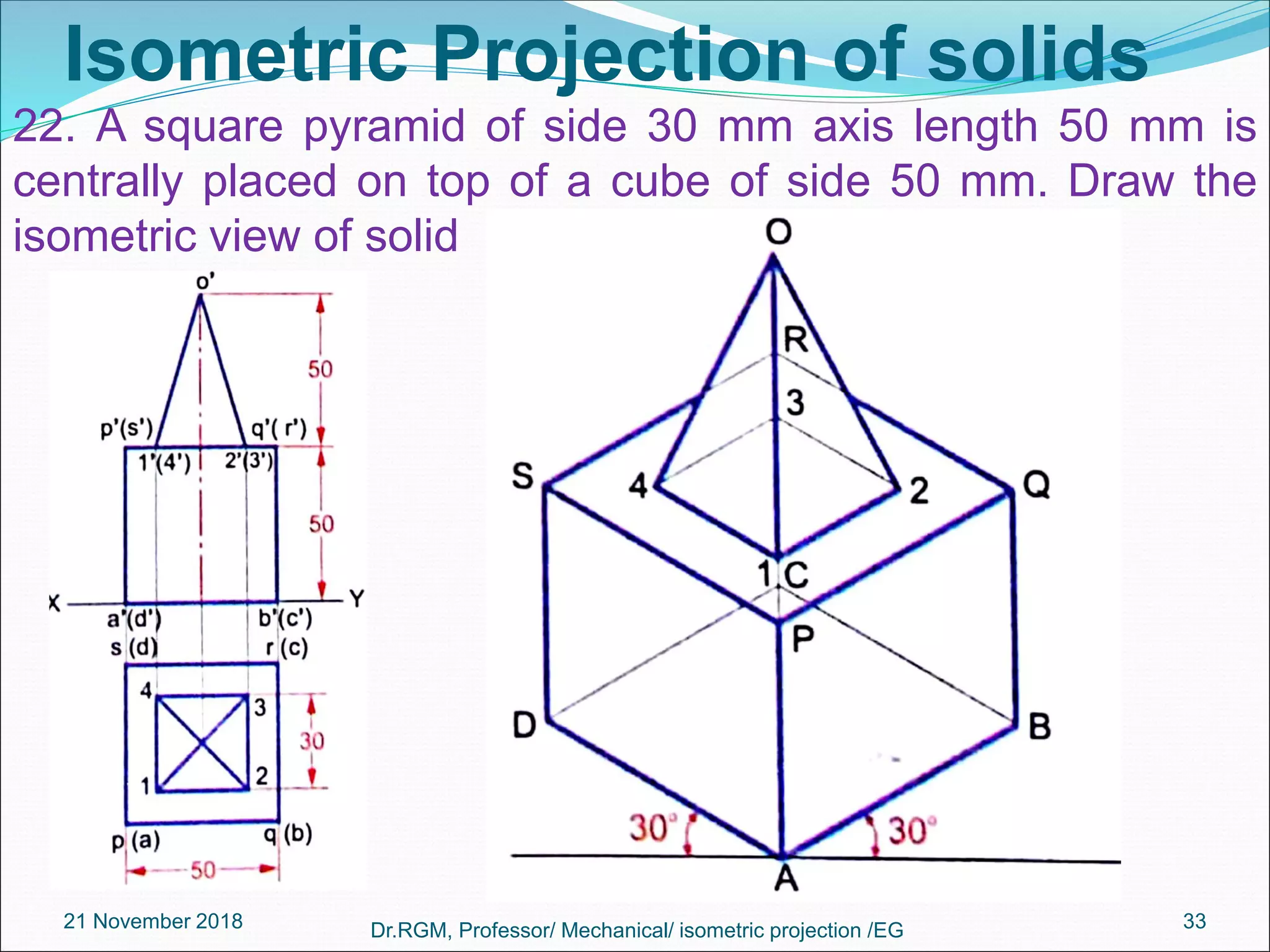 Isometric Projection of solids

22. A square pyramid of side 30 mm axis length 50 mm is centrally placed on top of a cube of side 50 mm. Draw the isometric view of solid

o'
50
p'(s')
q'( r')
1'(4')
2'(3')
50
X
Y
a'(d')
b'(c')
s (d)
r (c)
4
3
30
1
2
p (a)
q (b)
50

O
R
3
S
4
2
Q
1
C
P
D
B
30°
30°
A

21 November 2018
Dr.RGM, Professor/ Mechanical/ isometric projection /EG
33